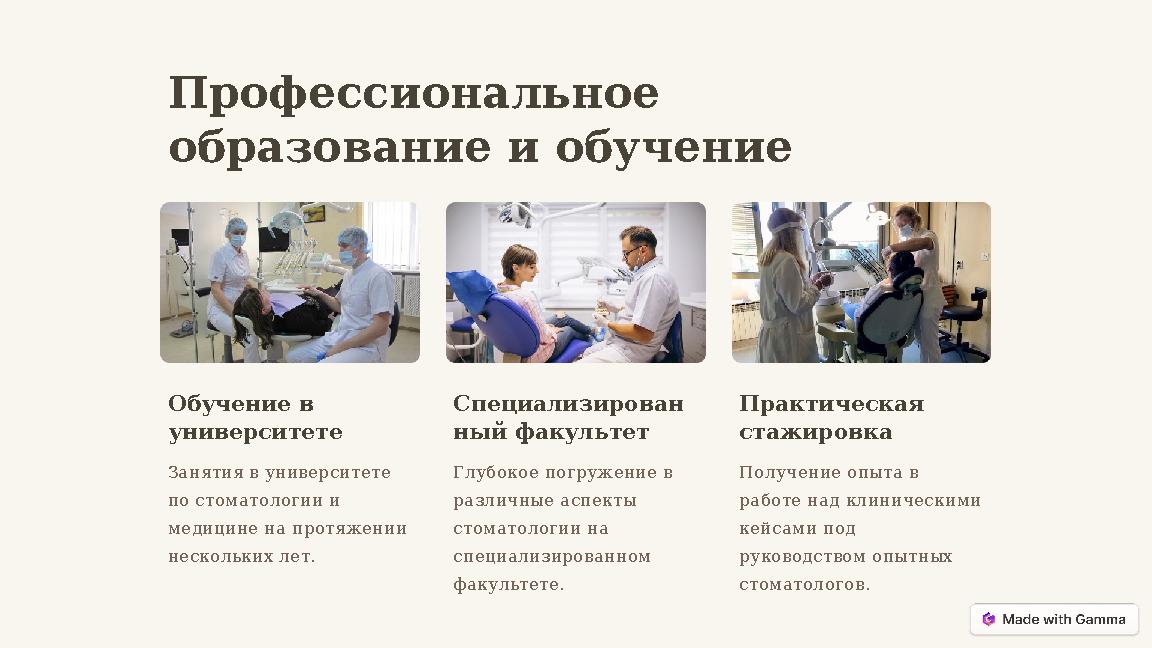 Профессиональное образование и обучение

Обучение в университете

Занятия в университете по стоматологии и медицине на протяжении нескольких лет.

Специализированный факультет

Глубокое погружение в различные аспекты стоматологии на специализированном факультете.

Практическая стажировка

Получение опыта в работе над клиническими кейсами под руководством опытных стоматологов.

Made with Gamma